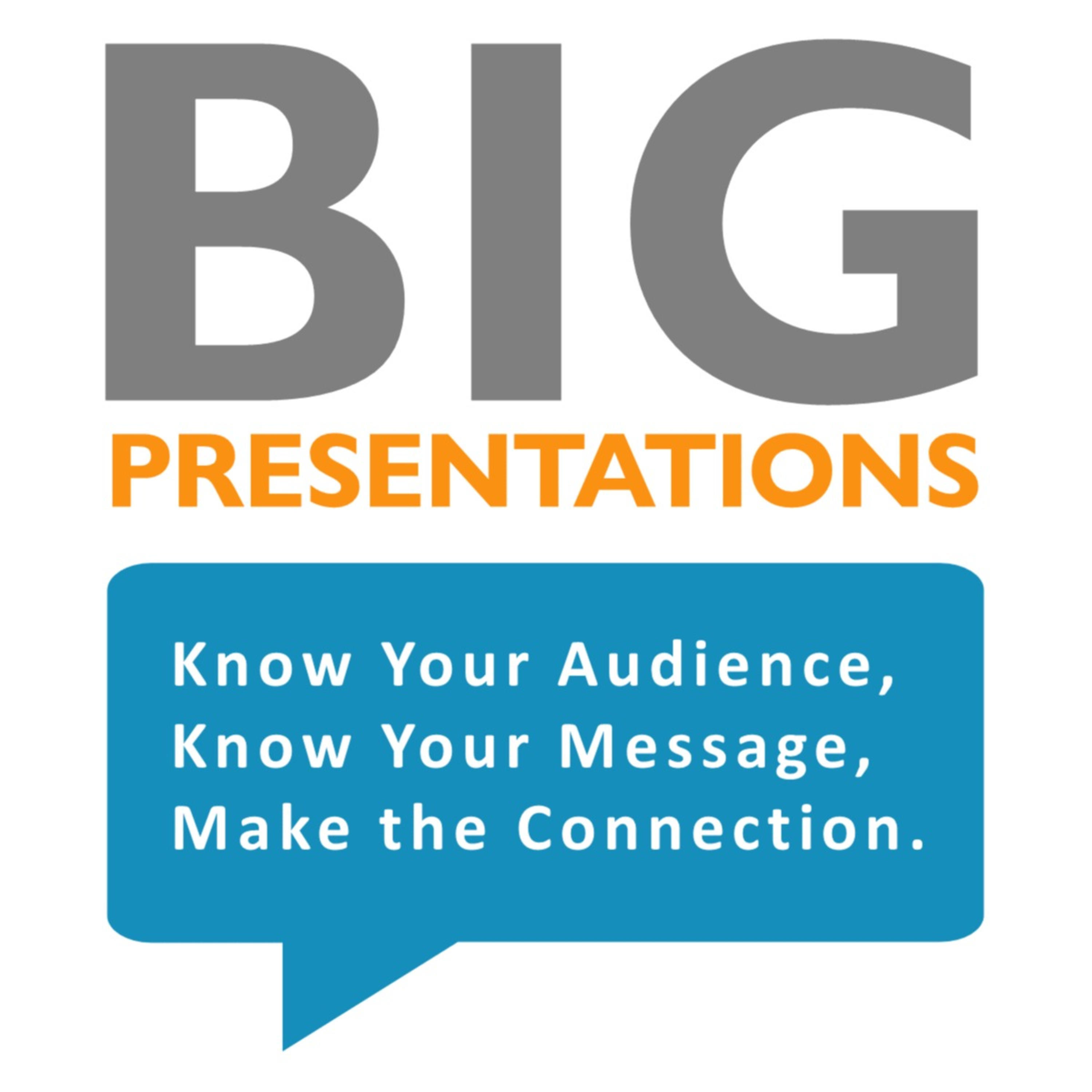 BIG
PRESENTATIONS

Know Your Audience,
Know Your Message,
Make the Connection.